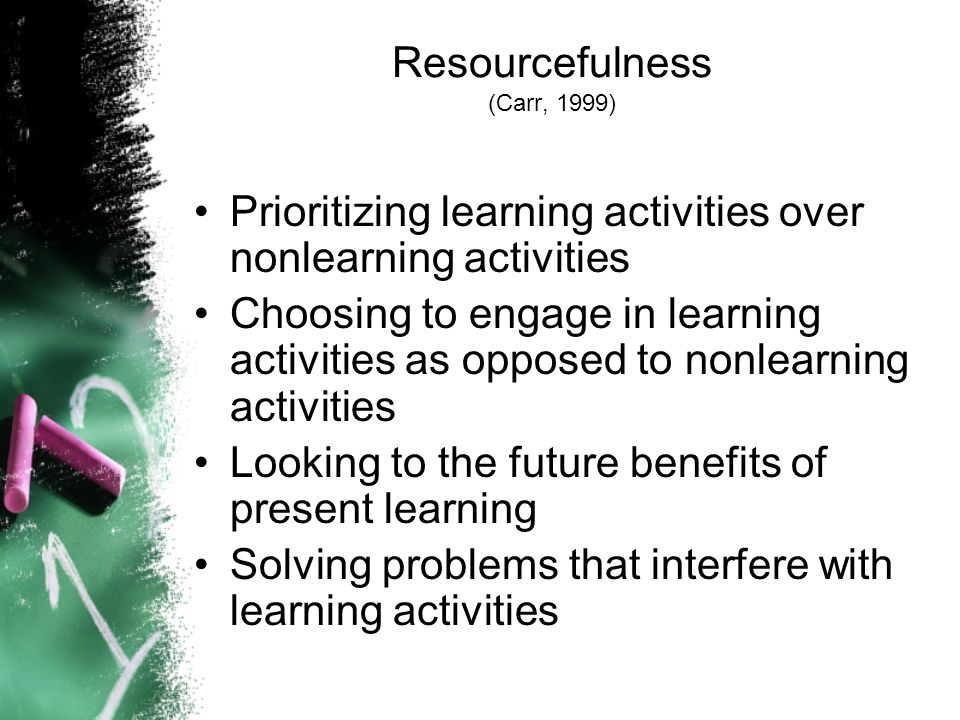 Resourcefulness
(Carr, 1999)

• Prioritizing learning activities over nonlearning activities
• Choosing to engage in learning activities as opposed to nonlearning activities
• Looking to the future benefits of present learning
• Solving problems that interfere with learning activities